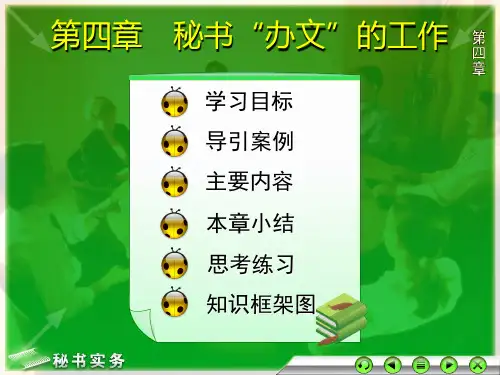 第四章　秘书“办文”的工作

第四章

学习目标

导引案例

主要内容

本章小结

思考练习

知识框架图

秘书实务